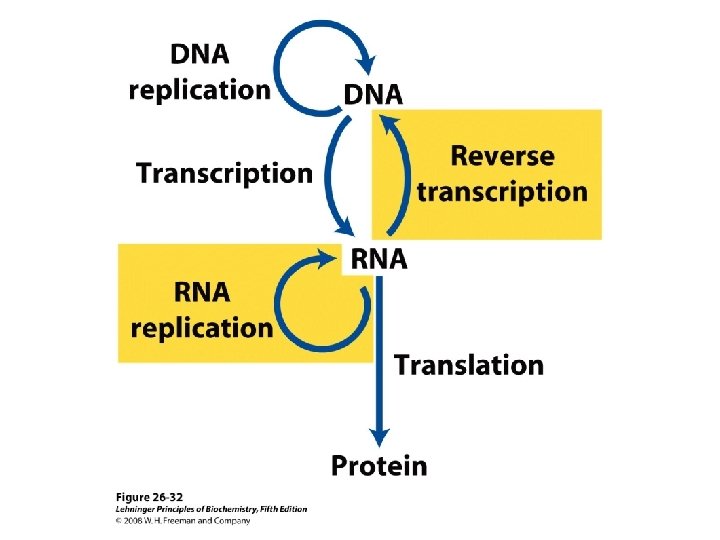 DNA replication

DNA

Transcription

Reverse transcription

RNA

RNA replication

Translation

Protein

Figure 26-32
Lehninger Principles of Biochemistry, Fifth Edition
© 2008 W. H. Freeman and Company